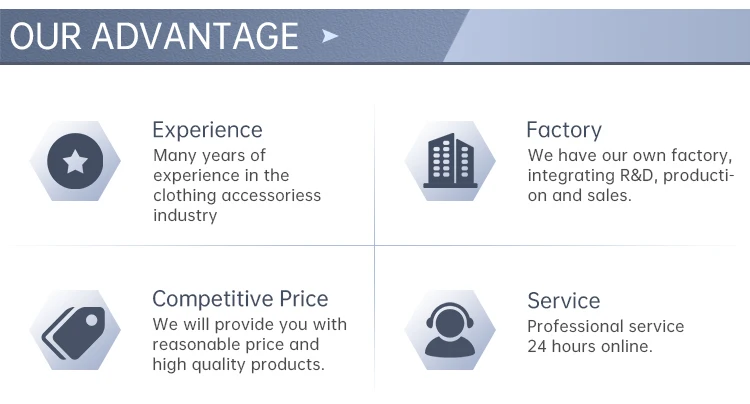 OUR ADVANTAGE

Experience
Many years of experience in the clothing accessoriess industry

Factory
We have our own factory, integrating R&D, production and sales.

Competitive Price
We will provide you with reasonable price and high quality products.

Service
Professional service 24 hours online.